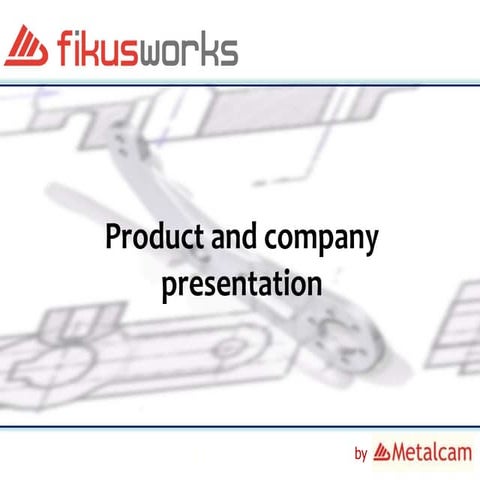 fikusworks

Product and company presentation

by Metalcam